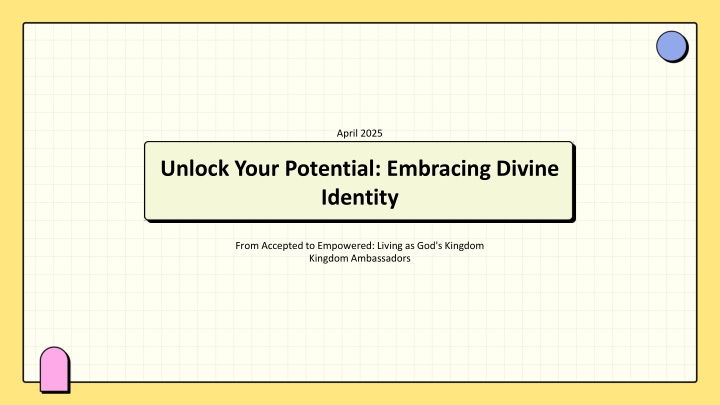 April 2025

Unlock Your Potential: Embracing Divine Identity

From Accepted to Empowered: Living as God's Kingdom Kingdom Ambassadors